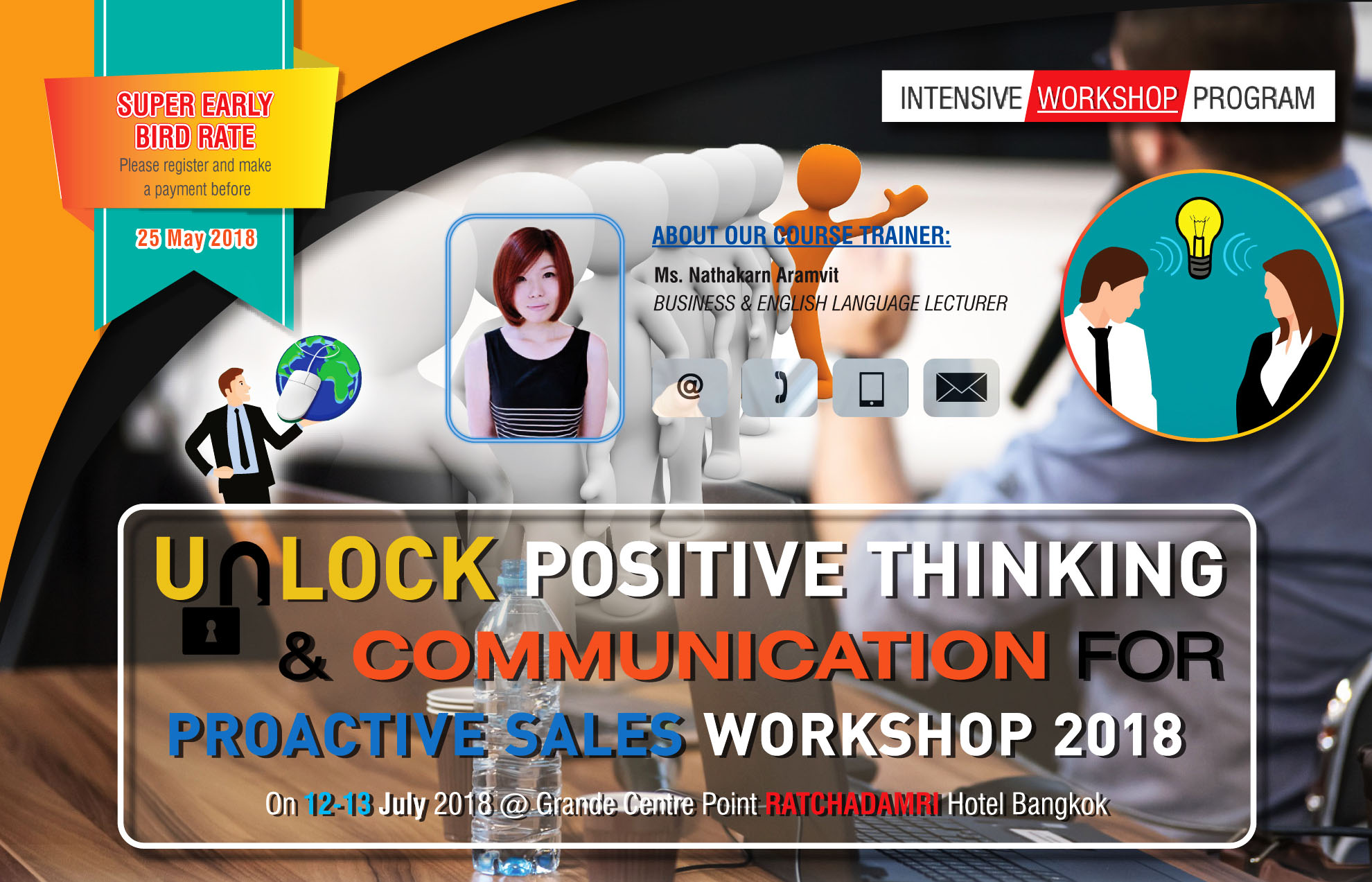 SUPER EARLY BIRD RATE
Please register and make a payment before
25 May 2018

INTENSIVE WORKSHOP PROGRAM

ABOUT OUR COURSE TRAINER:
Ms. Nathakarn Aramvit
BUSINESS & ENGLISH LANGUAGE LECTURER

@

UNLOCK POSITIVE THINKING
& COMMUNICATION FOR
PROACTIVE SALES WORKSHOP 2018

On 12-13 July 2018 @ Grande Centre Point RATCHADAMRI Hotel Bangkok